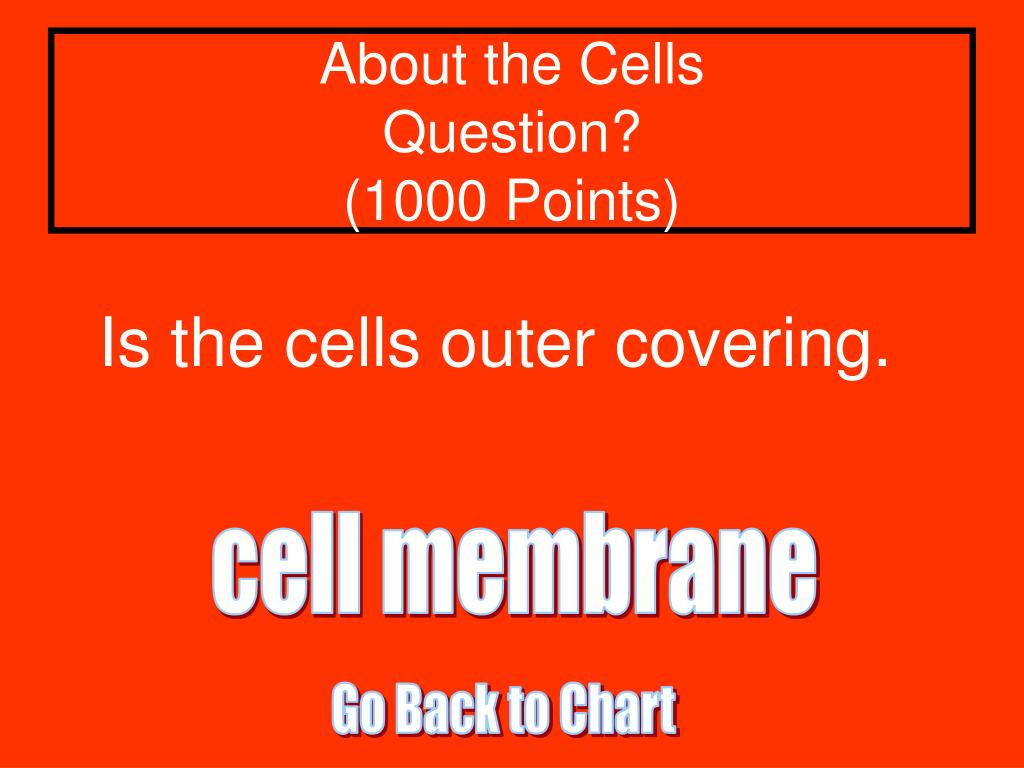 About the Cells
Question?
(1000 Points)

Is the cells outer covering.

cell membrane

Go Back to Chart